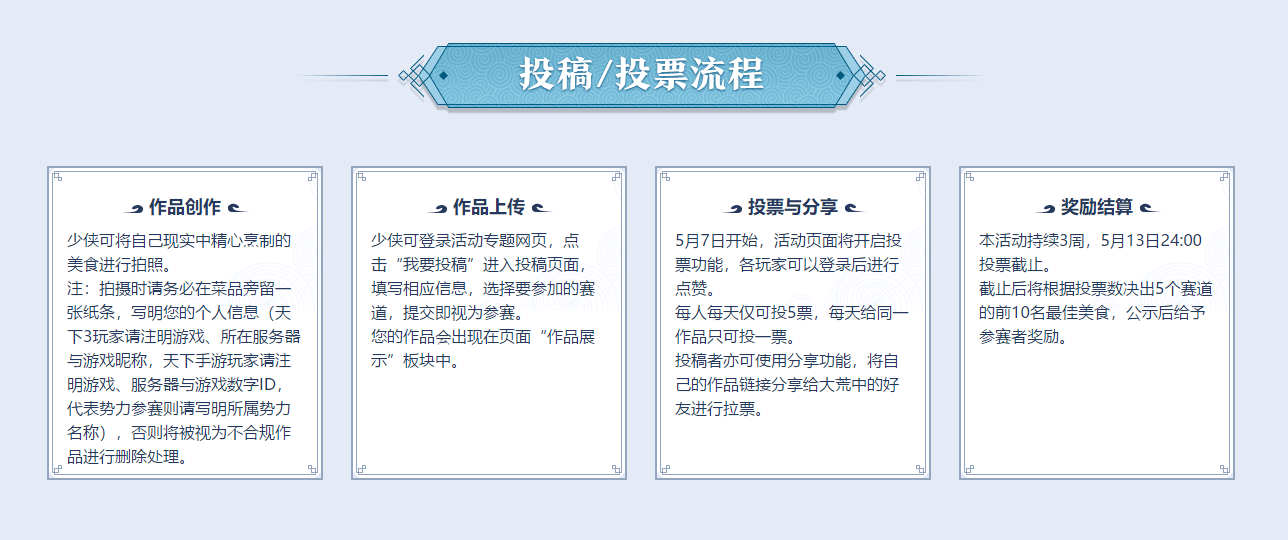 投稿/投票流程

作品创作

少侠可将自己现实中精心烹制的美食进行拍照。
注：拍摄时请务必在菜品旁留一张纸条，写明您的个人信息（天下3玩家请注明游戏、所在服务器与游戏昵称，天下手游玩家请注明游戏、服务器与游戏数字ID，代表势力参赛则请写明所属势力名称），否则将被视为不合规作品进行删除处理。

作品上传

少侠可登录活动专题网页，点击“我要投稿”进入投稿页面，填写相应信息，选择要参加的赛道，提交即视为参赛。
您的作品会出现在页面“作品展示”板块中。

投票与分享

5月7日开始，活动页面将开启投票功能，各玩家可以登录后进行点赞。
每人每天仅可投5票，每天给同一作品只可投一票。
投稿者亦可使用分享功能，将自己的作品链接分享给大荒中的好友进行拉票。

奖励结算

本活动持续3周，5月13日24:00投票截止。
截止后将根据投票数决出5个赛道的前10名最佳美食，公示后给予参赛者奖励。